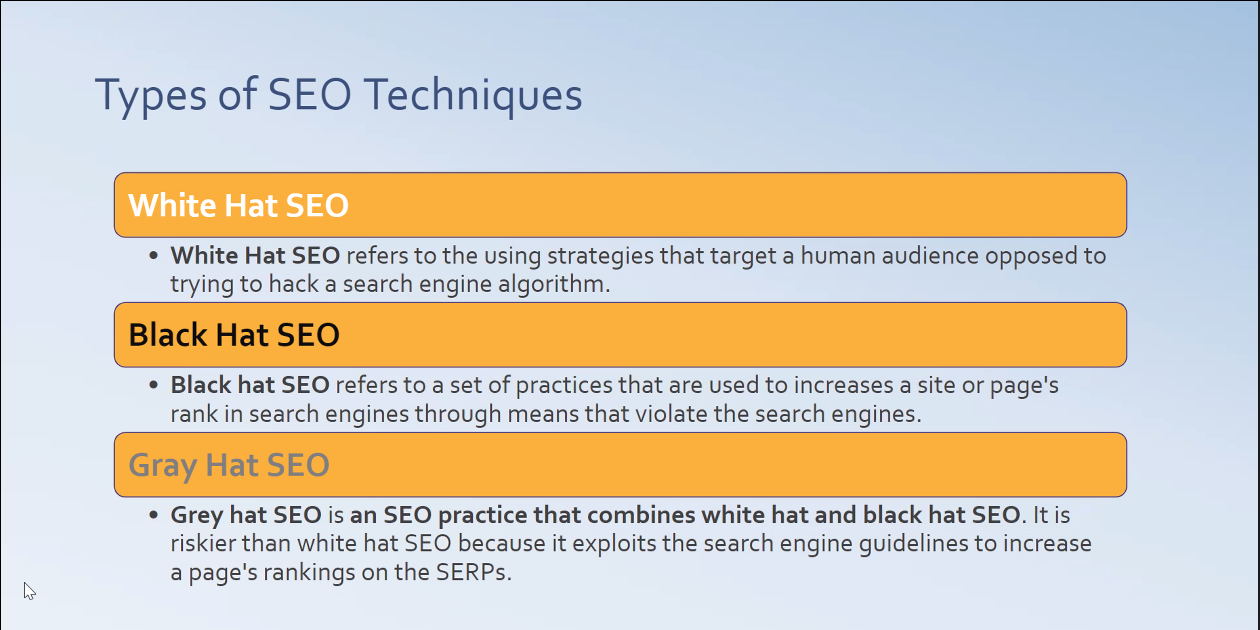 Types of SEO Techniques

White Hat SEO

• White Hat SEO refers to the using strategies that target a human audience opposed to trying to hack a search engine algorithm.

Black Hat SEO

• Black hat SEO refers to a set of practices that are used to increases a site or page's rank in search engines through means that violate the search engines.

Gray Hat SEO

• Grey hat SEO is an SEO practice that combines white hat and black hat SEO. It is riskier than white hat SEO because it exploits the search engine guidelines to increase a page's rankings on the SERPs.